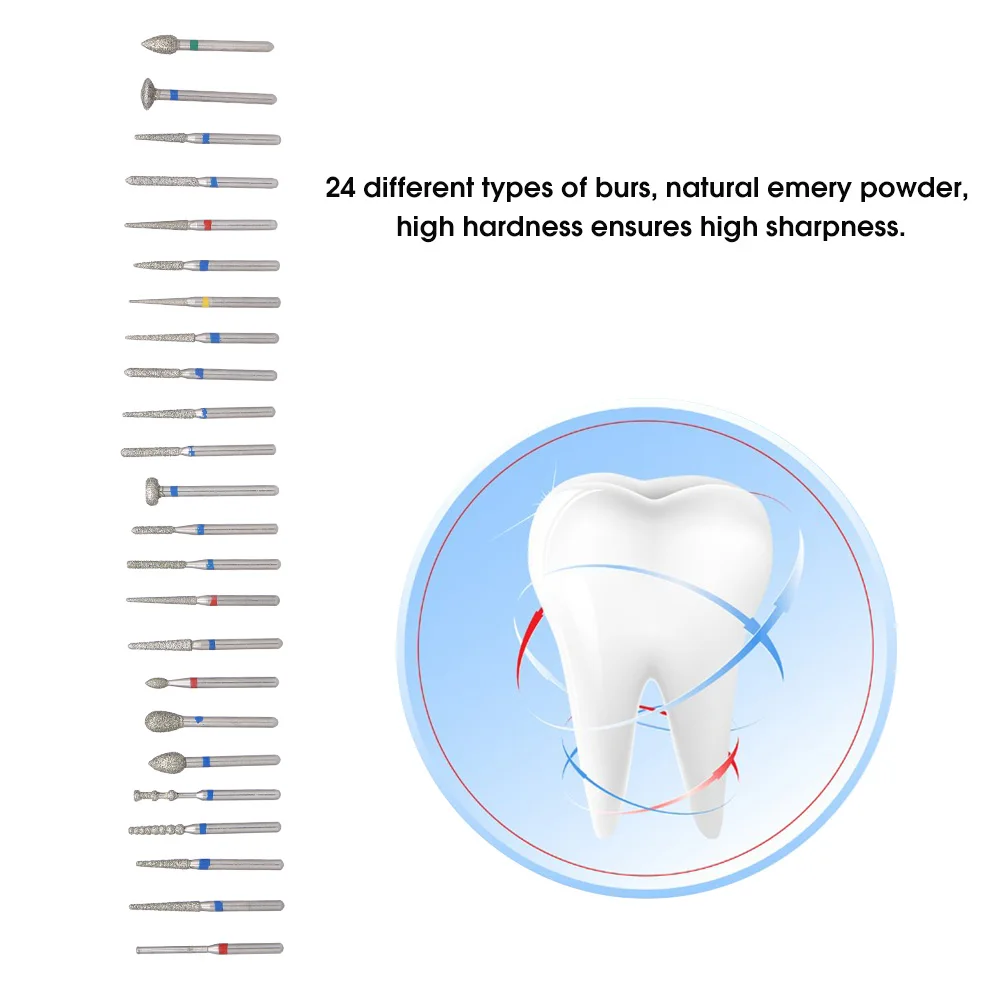 24 different types of burs, natural emery powder, high hardness ensures high sharpness.